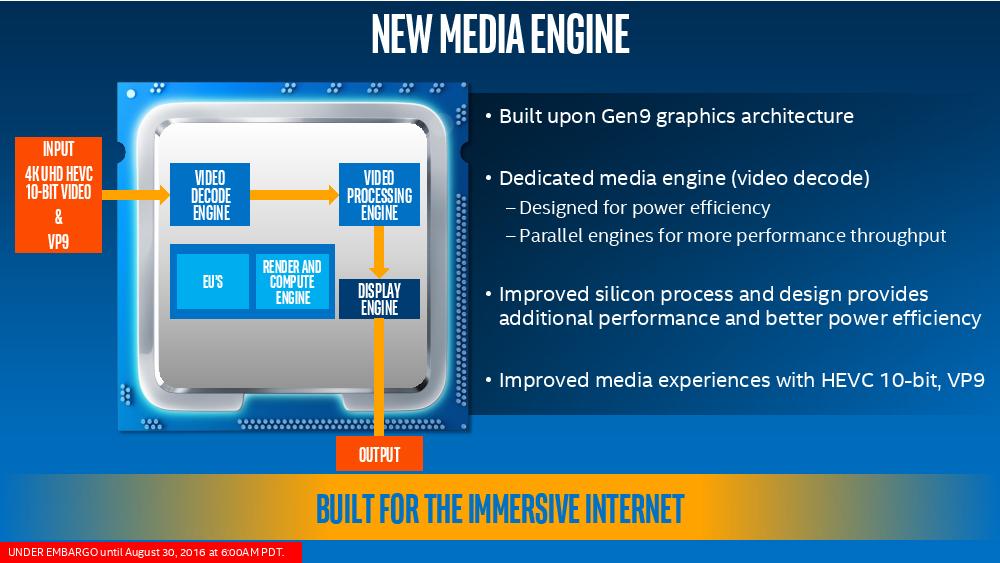 NEW MEDIA ENGINE

INPUT
4K UHD HEVC
10-BIT VIDEO
&
VP9

VIDEO DECODE ENGINE

VIDEO PROCESSING ENGINE

EU'S

RENDER AND COMPUTE ENGINE

DISPLAY ENGINE

OUTPUT

• Built upon Gen9 graphics architecture

• Dedicated media engine (video decode)
– Designed for power efficiency
– Parallel engines for more performance throughput

• Improved silicon process and design provides additional performance and better power efficiency

• Improved media experiences with HEVC 10-bit, VP9

BUILT FOR THE IMMERSIVE INTERNET

UNDER EMBARGO until August 30, 2016 at 6:00AM PDT.